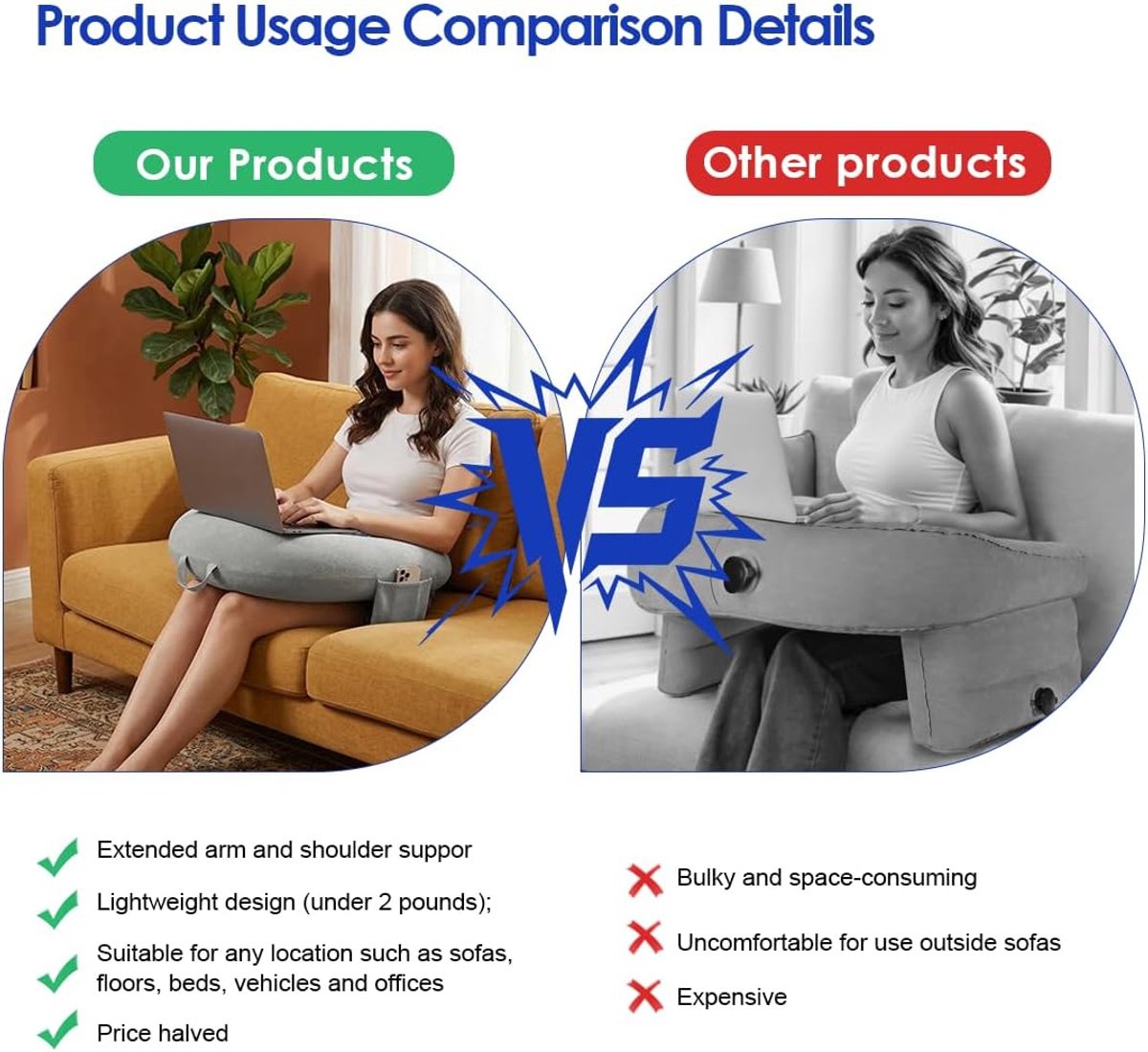 Product Usage Comparison Details

Our Products

Other products

VS

Extended arm and shoulder suppor

Lightweight design (under 2 pounds);

Suitable for any location such as sofas, floors, beds, vehicles and offices

Price halved

Bulky and space-consuming

Uncomfortable for use outside sofas

Expensive